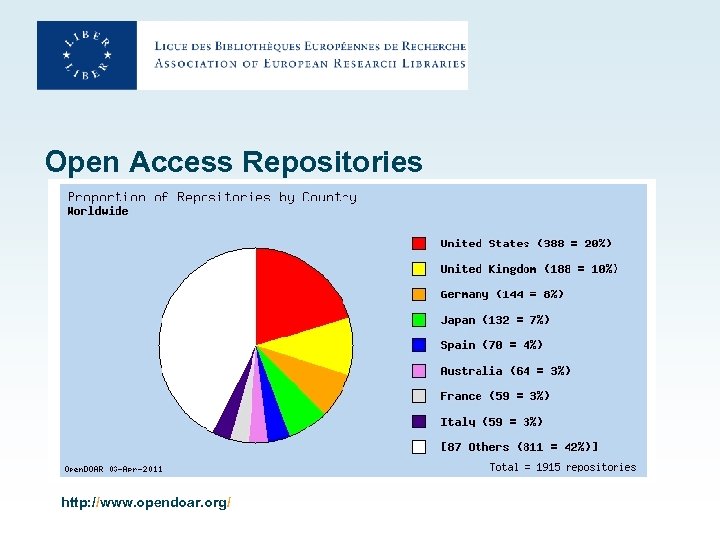 LIBER LIBER

LIGUE DES BIBLIOTHÈQUES EUROPÉENNES DE RECHERCHE
ASSOCIATION OF EUROPEAN RESEARCH LIBRARIES

Open Access Repositories

Proportion of Repositories by Country
Worldwide

United States (388 = 20%)
United Kingdom (188 = 10%)
Germany (144 = 8%)
Japan (132 = 7%)
Spain (70 = 4%)
Australia (64 = 3%)
France (59 = 3%)
Italy (59 = 3%)
[87 Others (811 = 42%)]

OpenDOAR 03-Apr-2011

Total = 1915 repositories

http://www.opendoar.org/